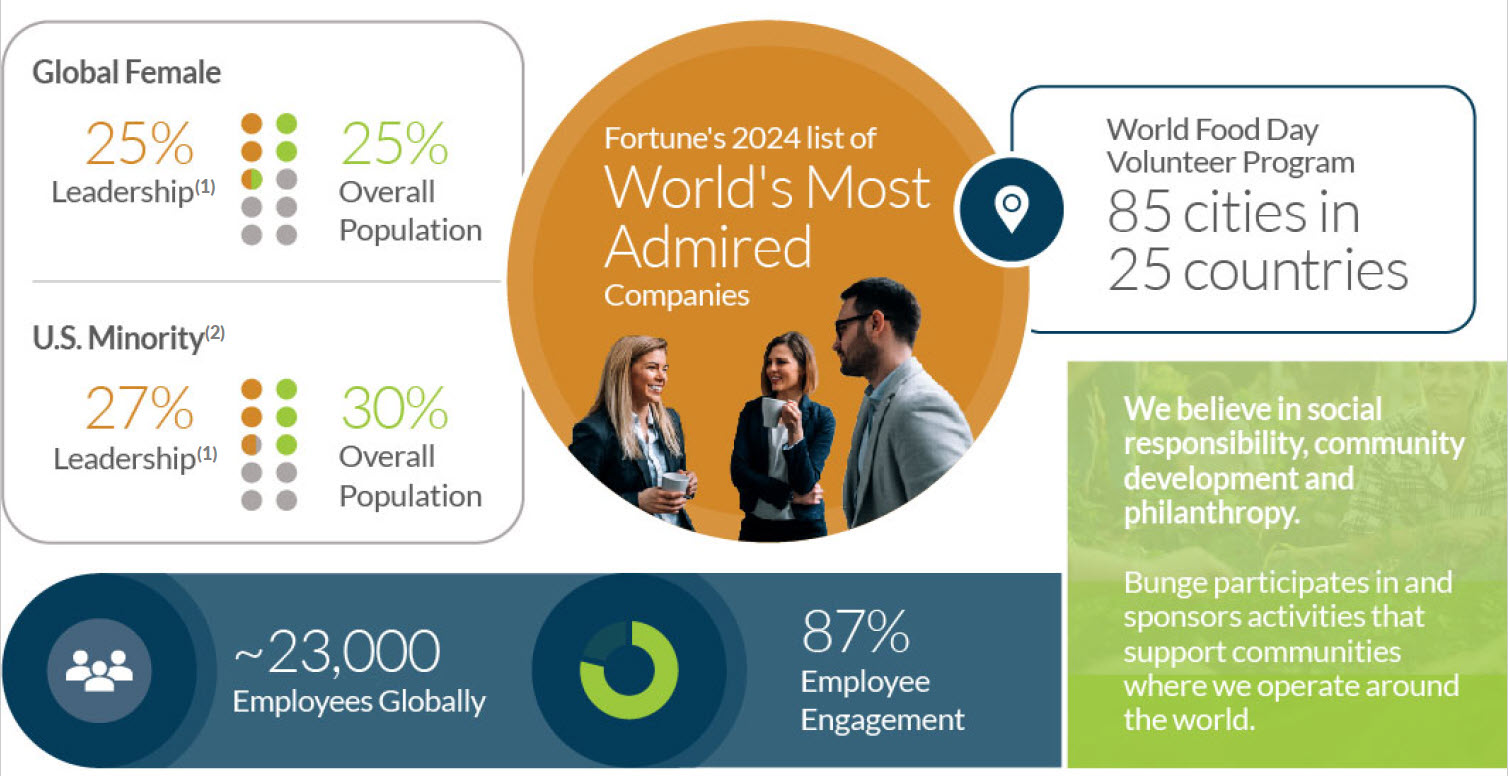 Global Female

25%
Leadership$^{(1)}$

25%
Overall Population

U.S. Minority$^{(2)}$

27%
Leadership$^{(1)}$

30%
Overall Population

Fortune's 2024 list of
World's Most Admired
Companies

World Food Day Volunteer Program
85 cities in 25 countries

We believe in social responsibility, community development and philanthropy.

Bunge participates in and sponsors activities that support communities where we operate around the world.

~23,000
Employees Globally

87%
Employee Engagement